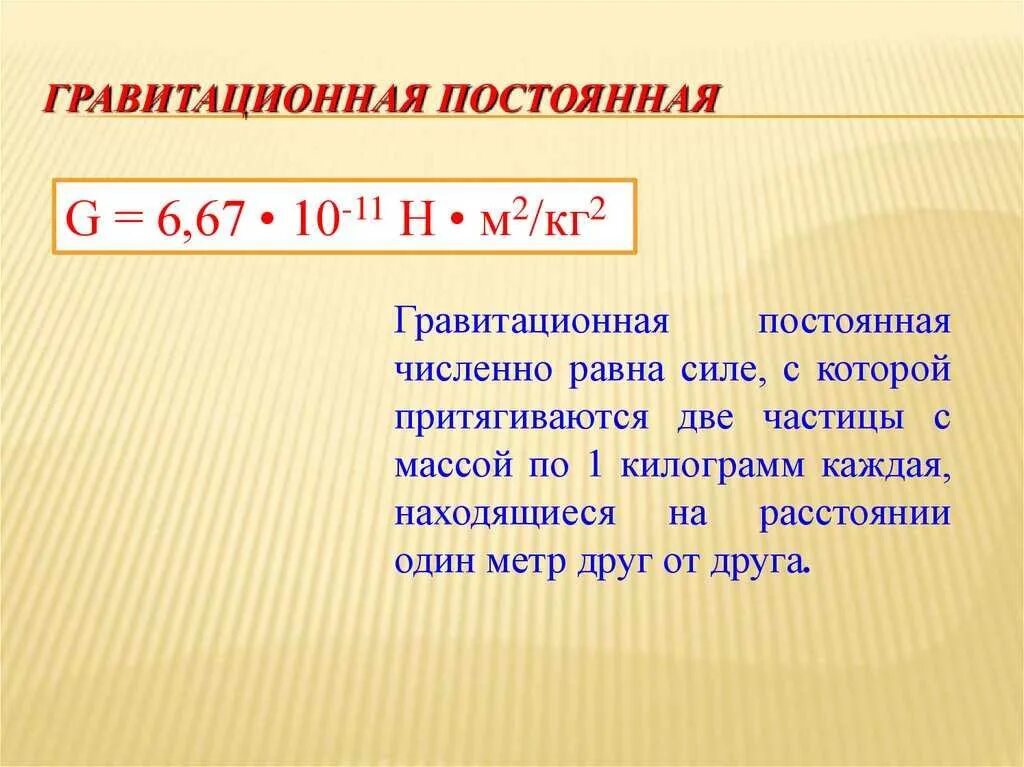 ГРАВИТАЦИОННАЯ ПОСТОЯННАЯ

$G = 6,67 \cdot 10^{-11}$ Н $\cdot$ м$^2$/кг$^2$

Гравитационная постоянная численно равна силе, с которой притягиваются две частицы с массой по 1 килограмм каждая, находящиеся на расстоянии один метр друг от друга.